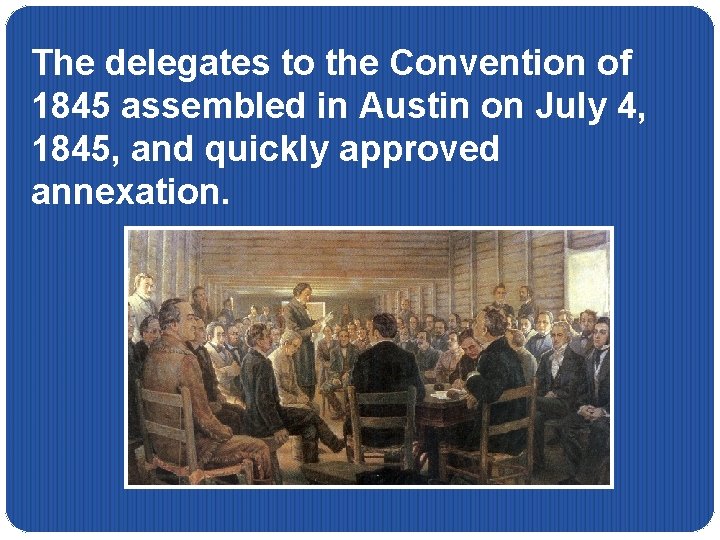 The delegates to the Convention of 1845 assembled in Austin on July 4, 1845, and quickly approved annexation.